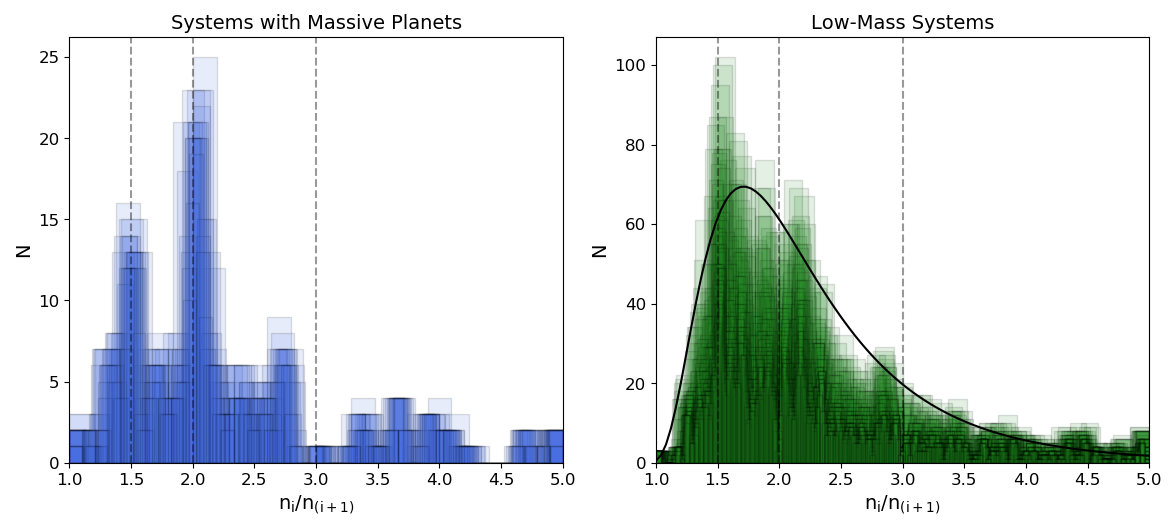 Systems with Massive Planets

N

25
20
15
10
5
0

1.0 1.5 2.0 2.5 3.0 3.5 4.0 4.5 5.0

$n_i/n_{(i+1)}$

Low-Mass Systems

N

100
80
60
40
20
0

1.0 1.5 2.0 2.5 3.0 3.5 4.0 4.5 5.0

$n_i/n_{(i+1)}$